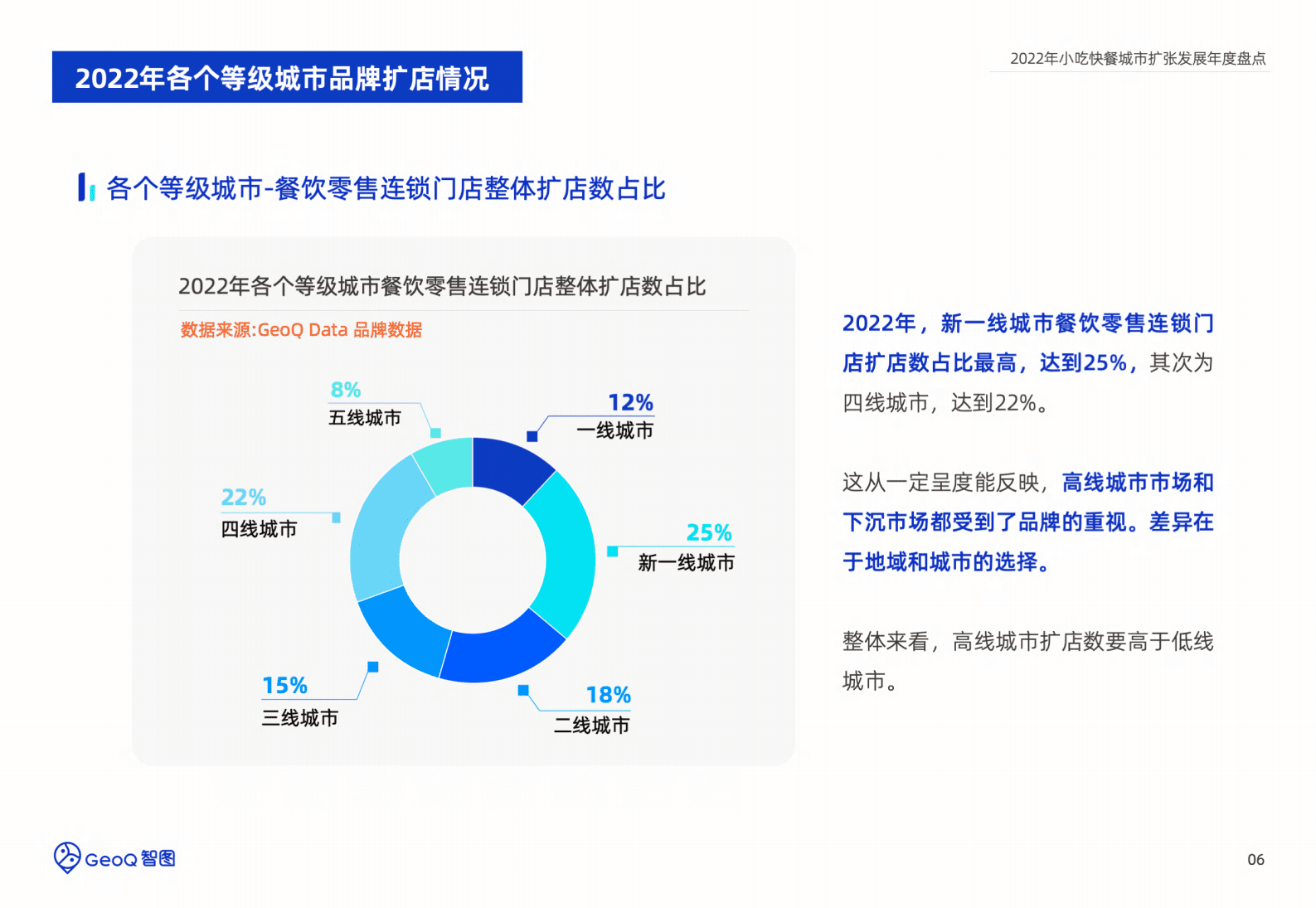 2022年各个等级城市品牌扩店情况

2022年小吃快餐城市扩张发展年度盘点

各个等级城市-餐饮零售连锁门店整体扩店数占比

2022年各个等级城市餐饮零售连锁门店整体扩店数占比

数据来源:GeoQ Data 品牌数据

8%
五线城市

12%
一线城市

22%
四线城市

25%
新一线城市

15%
三线城市

18%
二线城市

2022年，新一线城市餐饮零售连锁门店扩店数占比最高，达到25%，其次为四线城市，达到22%。

这从一定呈度能反映，高线城市市场和下沉市场都受到了品牌的重视。差异在于地域和城市的选择。

整体来看，高线城市扩店数要高于低线城市。

GeoQ 智图

06